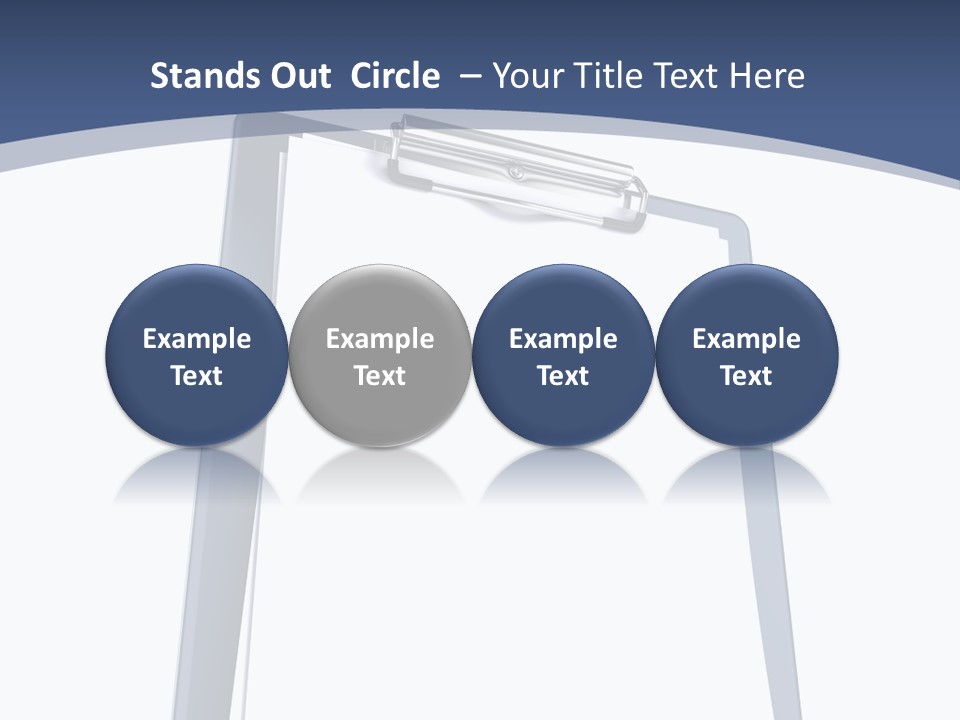 Stands Out Circle – Your Title Text Here

Example Text

Example Text

Example Text

Example Text